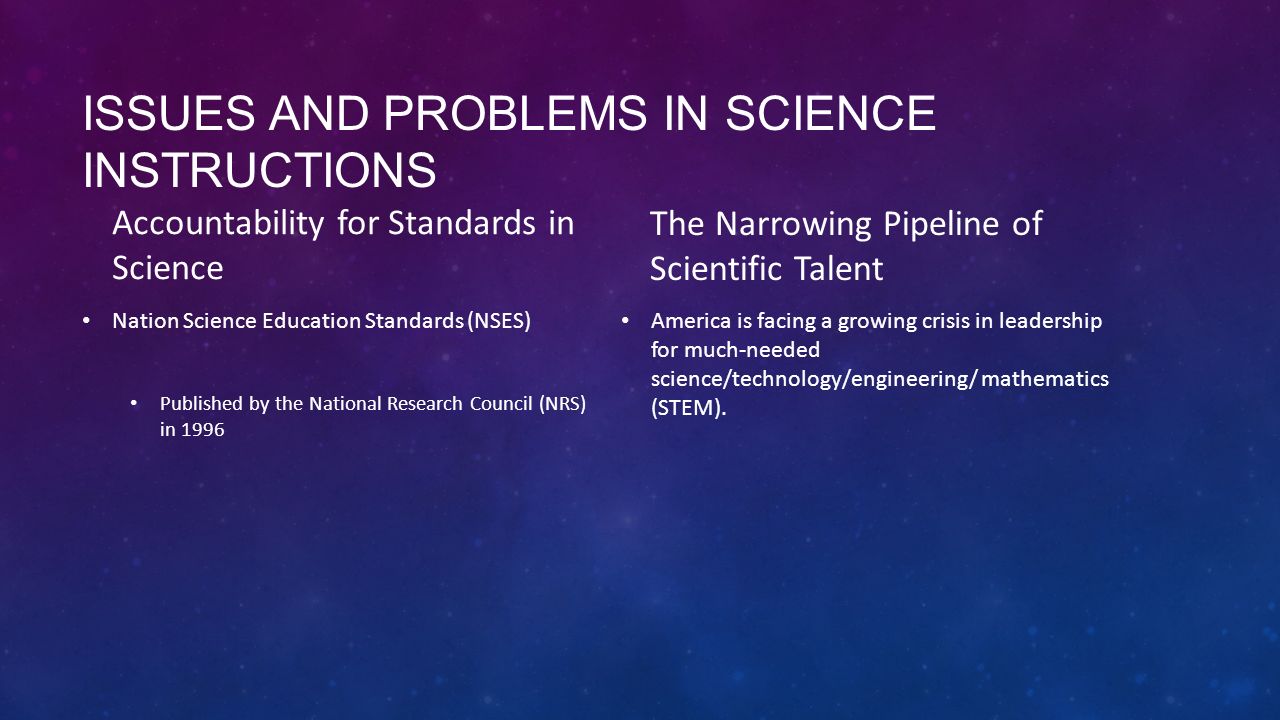 ISSUES AND PROBLEMS IN SCIENCE INSTRUCTIONS

Accountability for Standards in Science

• Nation Science Education Standards (NSES)

• Published by the National Research Council (NRS) in 1996

The Narrowing Pipeline of Scientific Talent

• America is facing a growing crisis in leadership for much-needed science/technology/engineering/ mathematics (STEM).